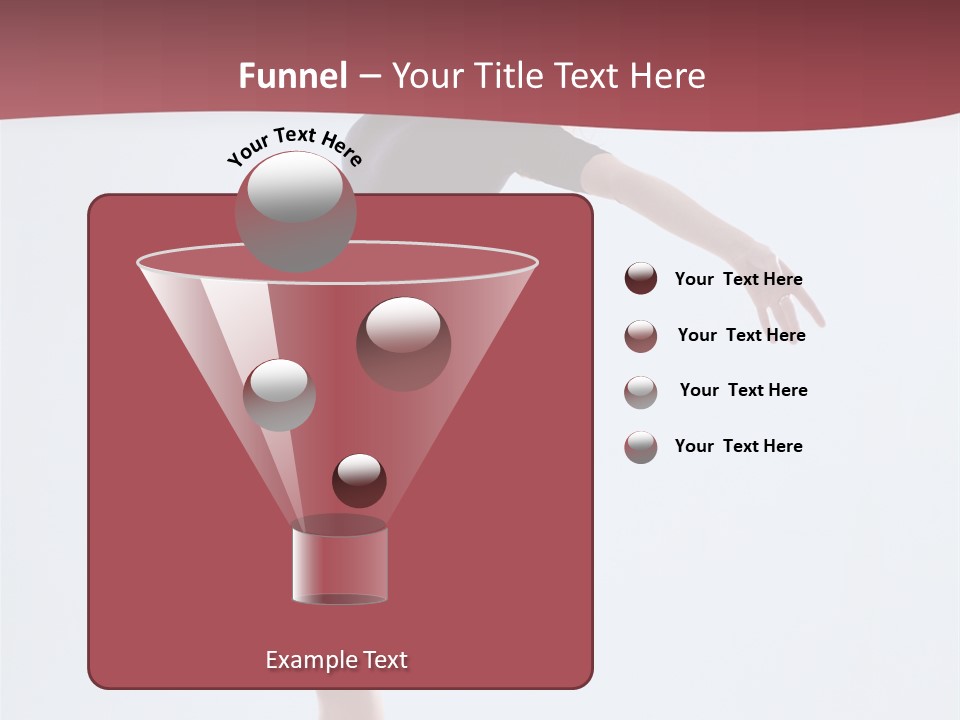 Funnel – Your Title Text Here

Your Text Here

Your Text Here

Your Text Here

Your Text Here

Your Text Here

Example Text